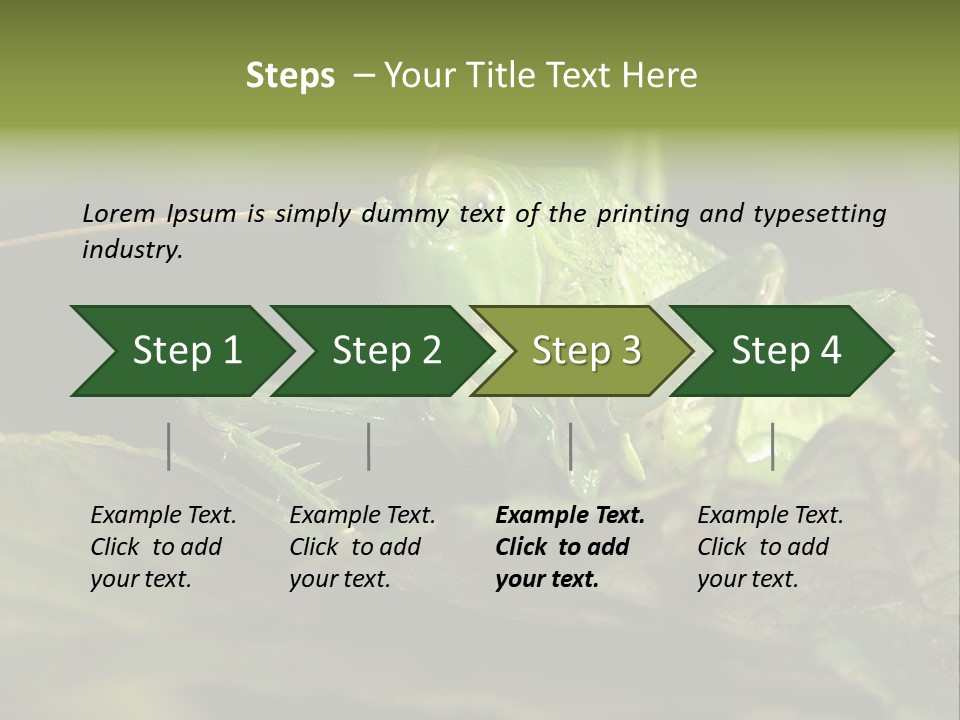 Steps – Your Title Text Here

Lorem Ipsum is simply dummy text of the printing and typesetting industry.

Step 1

Step 2

Step 3

Step 4

Example Text. Click to add your text.

Example Text. Click to add your text.

Example Text. Click to add your text.

Example Text. Click to add your text.